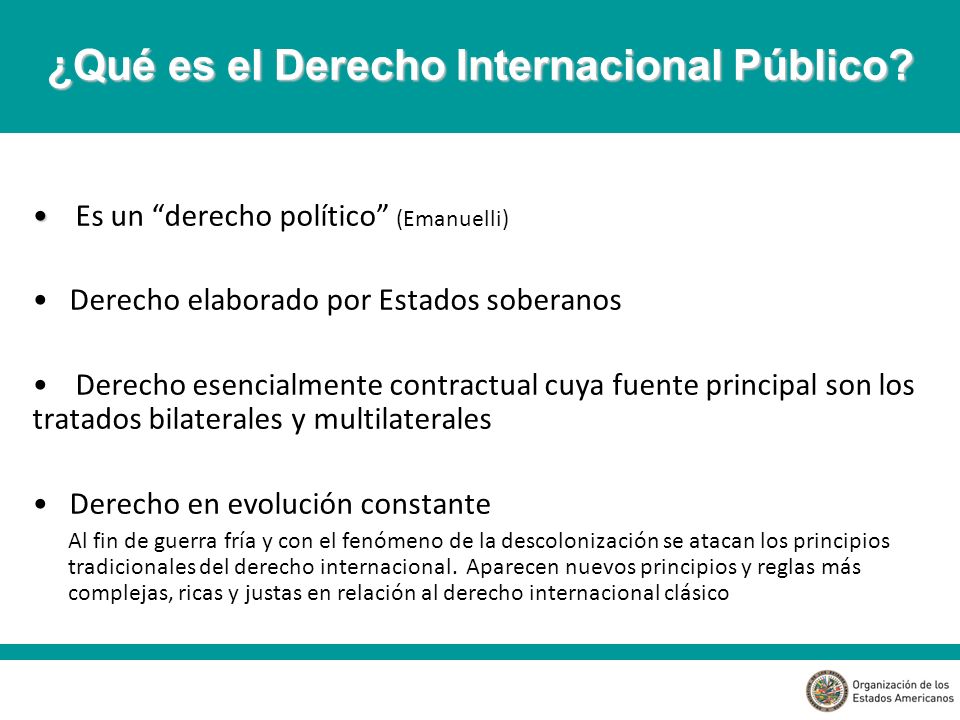 ¿Qué es el Derecho Internacional Público?

• Es un “derecho político” (Emanuelli)

• Derecho elaborado por Estados soberanos

• Derecho esencialmente contractual cuya fuente principal son los tratados bilaterales y multilaterales

• Derecho en evolución constante

Al fin de guerra fría y con el fenómeno de la descolonización se atacan los principios tradicionales del derecho internacional. Aparecen nuevos principios y reglas más complejas, ricas y justas en relación al derecho internacional clásico

Organización de los Estados Americanos